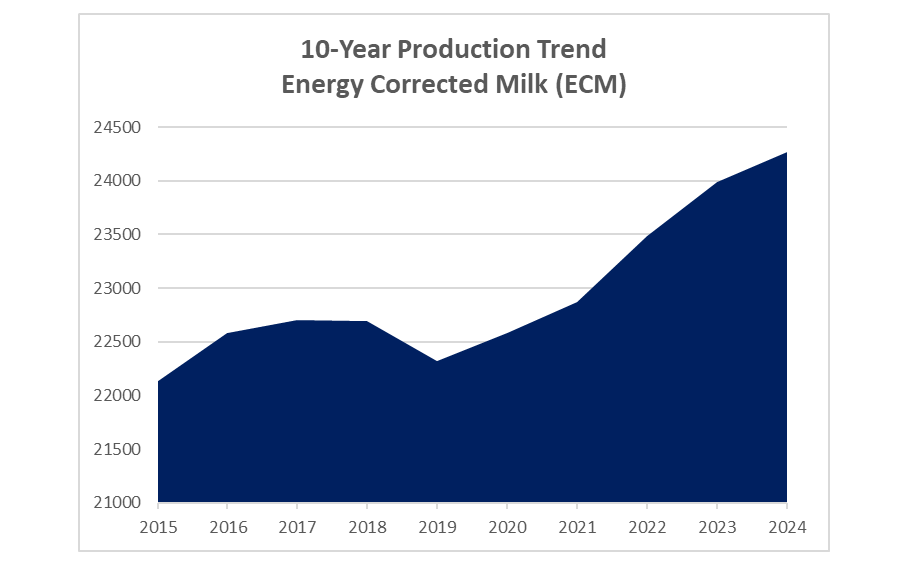 10-Year Production Trend
Energy Corrected Milk (ECM)

24500
24000
23500
23000
22500
22000
21500
21000

2015 2016 2017 2018 2019 2020 2021 2022 2023 2024